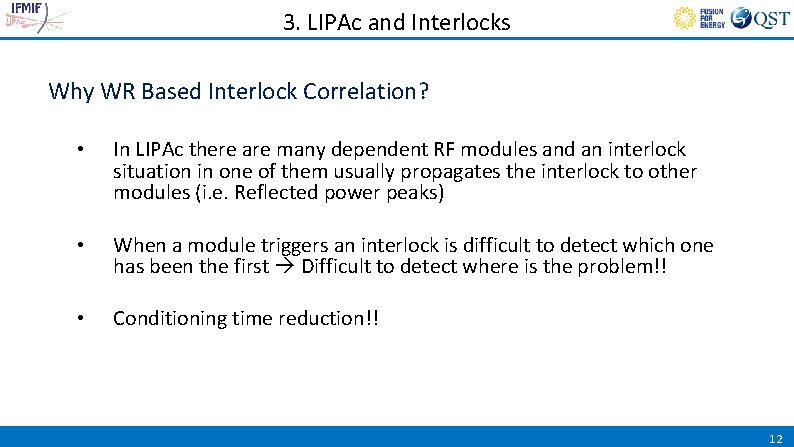 IFMIF LIPAc

3. LIPAc and Interlocks

FUSION FOR ENERGY QST

Why WR Based Interlock Correlation?

• In LIPAc there are many dependent RF modules and an interlock situation in one of them usually propagates the interlock to other modules (i.e. Reflected power peaks)

• When a module triggers an interlock is difficult to detect which one has been the first → Difficult to detect where is the problem!!

• Conditioning time reduction!!

12